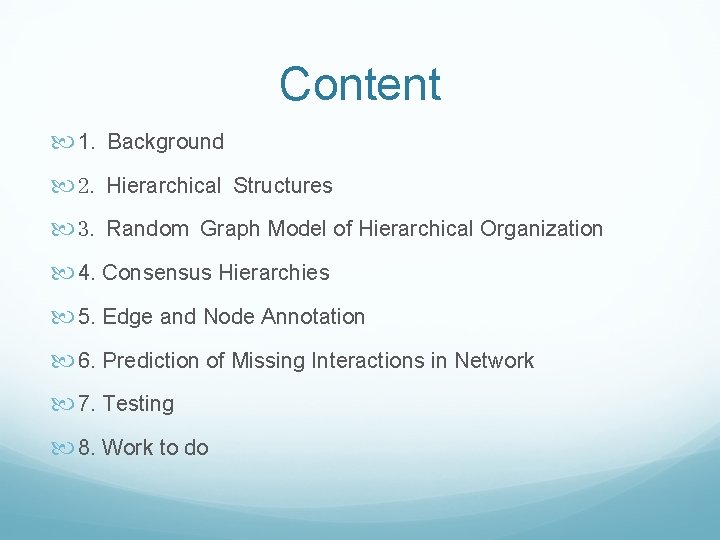 Content

1. Background

2. Hierarchical Structures

3. Random Graph Model of Hierarchical Organization

4. Consensus Hierarchies

5. Edge and Node Annotation

6. Prediction of Missing Interactions in Network

7. Testing

8. Work to do